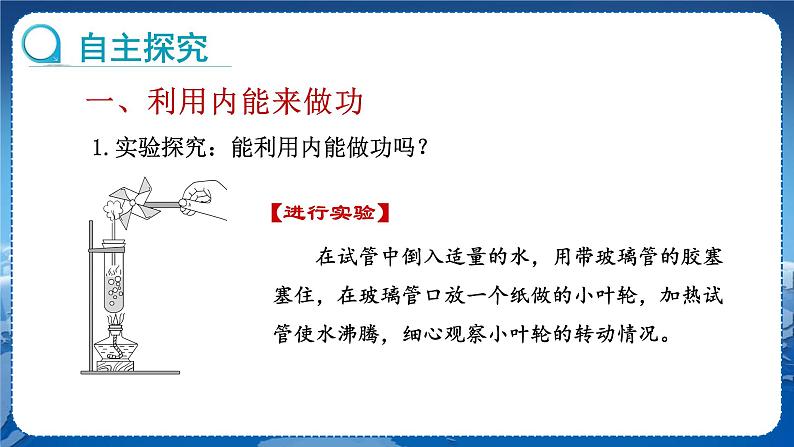 自主探究

一、利用内能来做功

1. 实验探究：能利用内能做功吗？

【进行实验】

在试管中倒入适量的水，用带玻璃管的胶塞塞住，在玻璃管口放一个纸做的小叶轮，加热试管使水沸腾，细心观察小叶轮的转动情况。